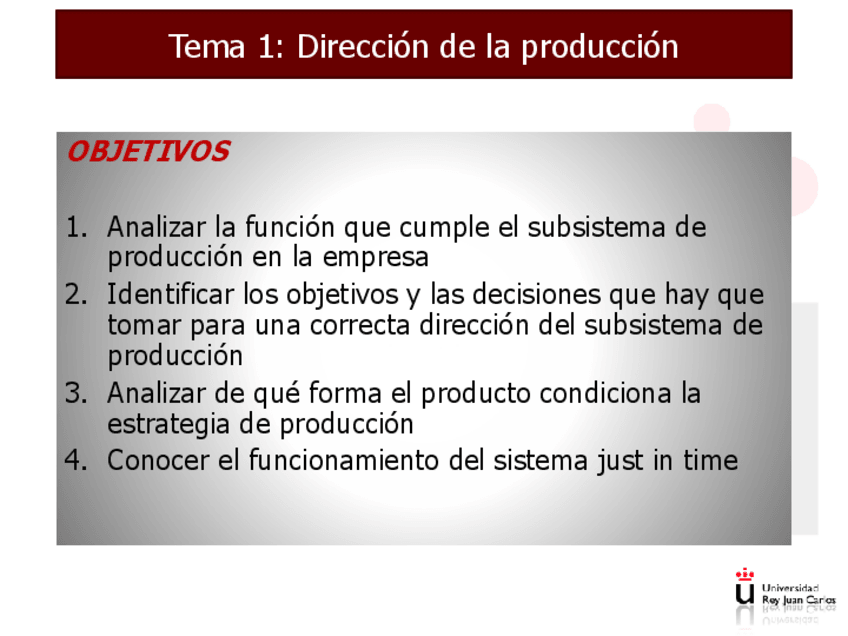 Tema 1: Dirección de la producción

OBJETIVOS

1. Analizar la función que cumple el subsistema de producción en la empresa
2. Identificar los objetivos y las decisiones que hay que tomar para una correcta dirección del subsistema de producción
3. Analizar de qué forma el producto condiciona la estrategia de producción
4. Conocer el funcionamiento del sistema just in time

Universidad Rey Juan Carlos